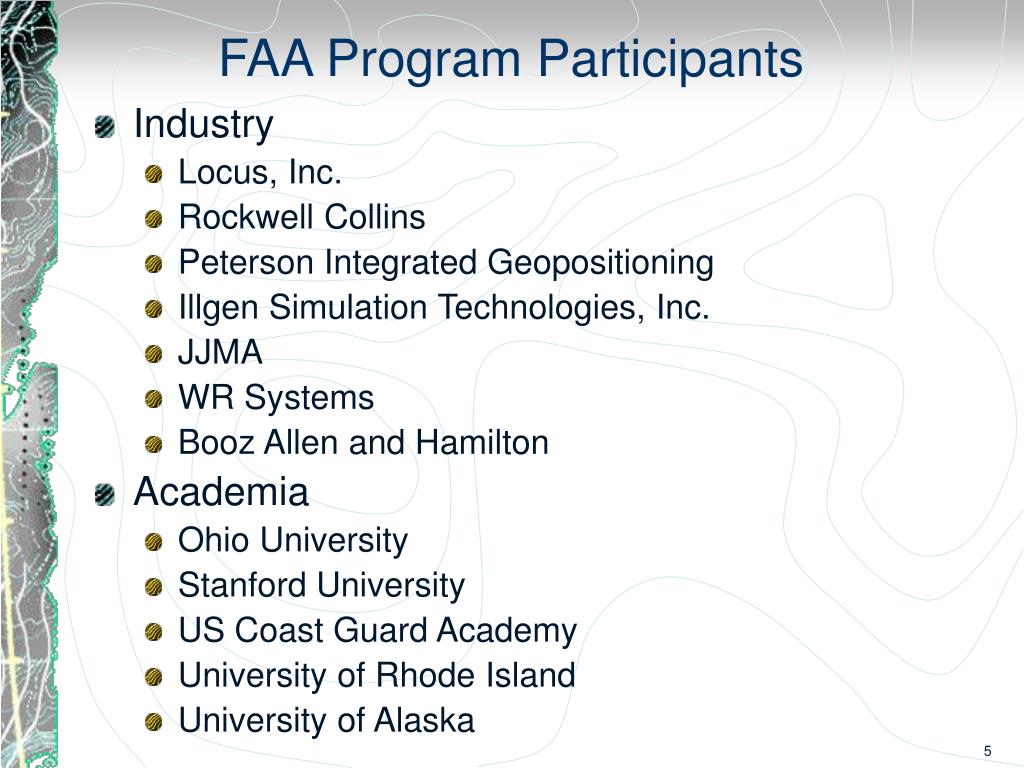 FAA Program Participants

Industry
Locus, Inc.
Rockwell Collins
Peterson Integrated Geopositioning
Illgen Simulation Technologies, Inc.
JJMA
WR Systems
Booz Allen and Hamilton

Academia
Ohio University
Stanford University
US Coast Guard Academy
University of Rhode Island
University of Alaska

5